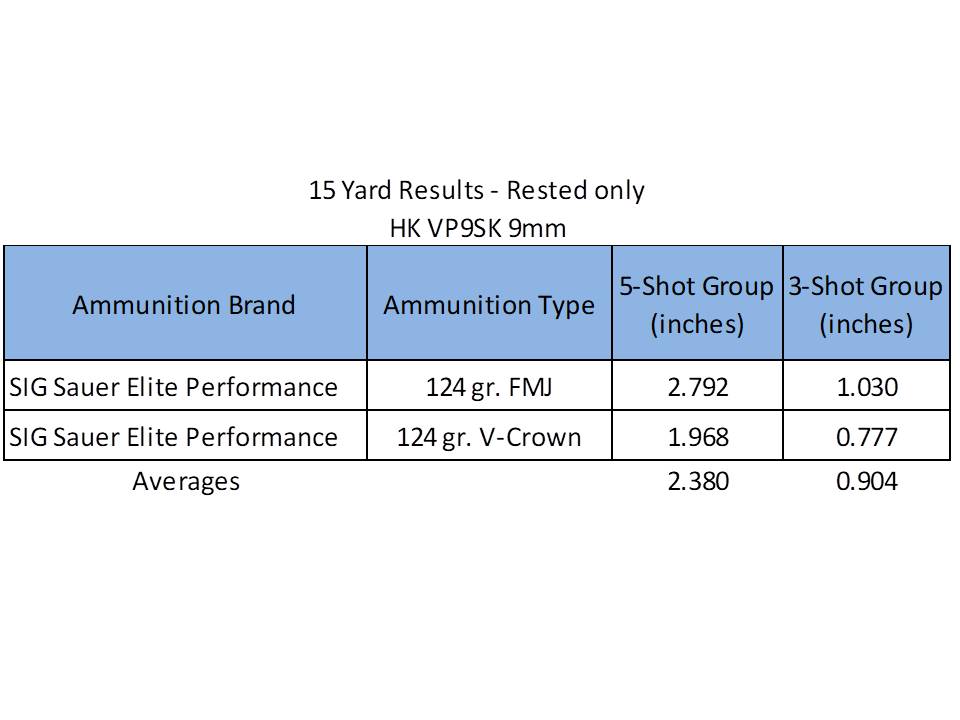 15 Yard Results - Rested only
HK VP9SK 9mm

| Ammunition Brand | Ammunition Type | 5-Shot Group (inches) | 3-Shot Group (inches) |
|---|---|---|---|
| SIG Sauer Elite Performance | 124 gr. FMJ | 2.792 | 1.030 |
| SIG Sauer Elite Performance | 124 gr. V-Crown | 1.968 | 0.777 |
| Averages | | 2.380 | 0.904 |